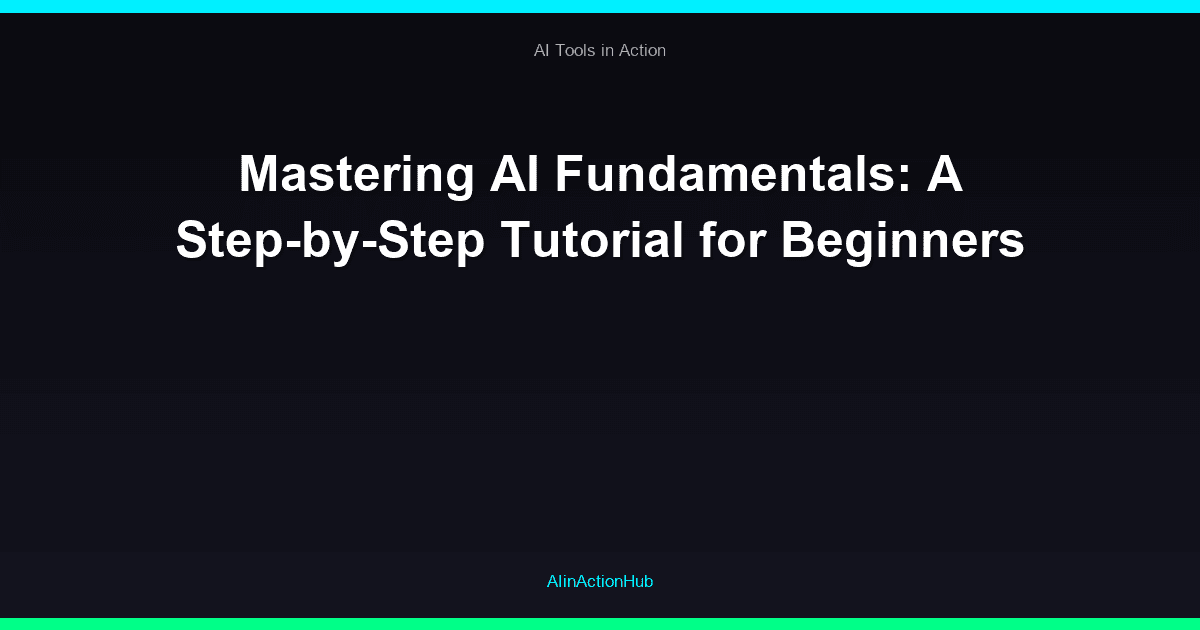 AI Tools in Action

Mastering AI Fundamentals: A Step-by-Step Tutorial for Beginners

AIinActionHub